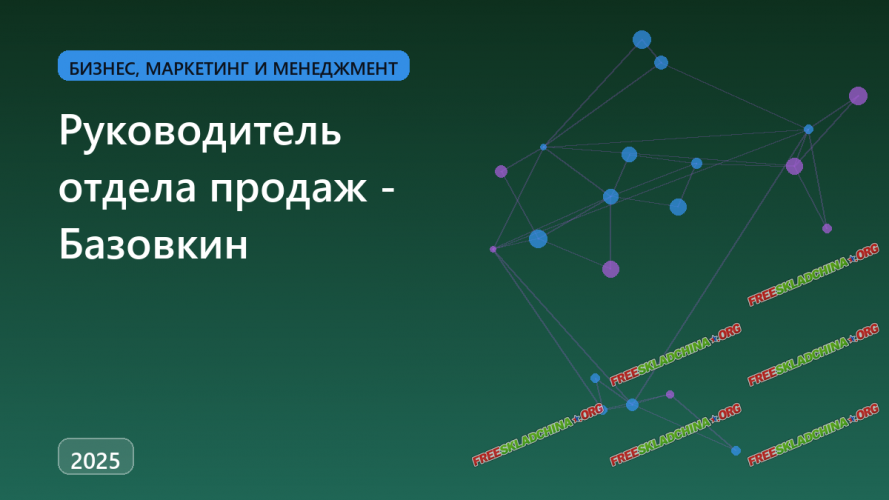 БИЗНЕС, МАРКЕТИНГ И МЕНЕДЖМЕНТ

Руководитель отдела продаж - Базовкин

2025

FREESKLADCHINA.ORG
FREESKLADCHINA.ORG
FREESKLADCHINA.ORG
FREESKLADCHINA.ORG
FREESKLADCHINA.ORG
FREESKLADCHINA.ORG